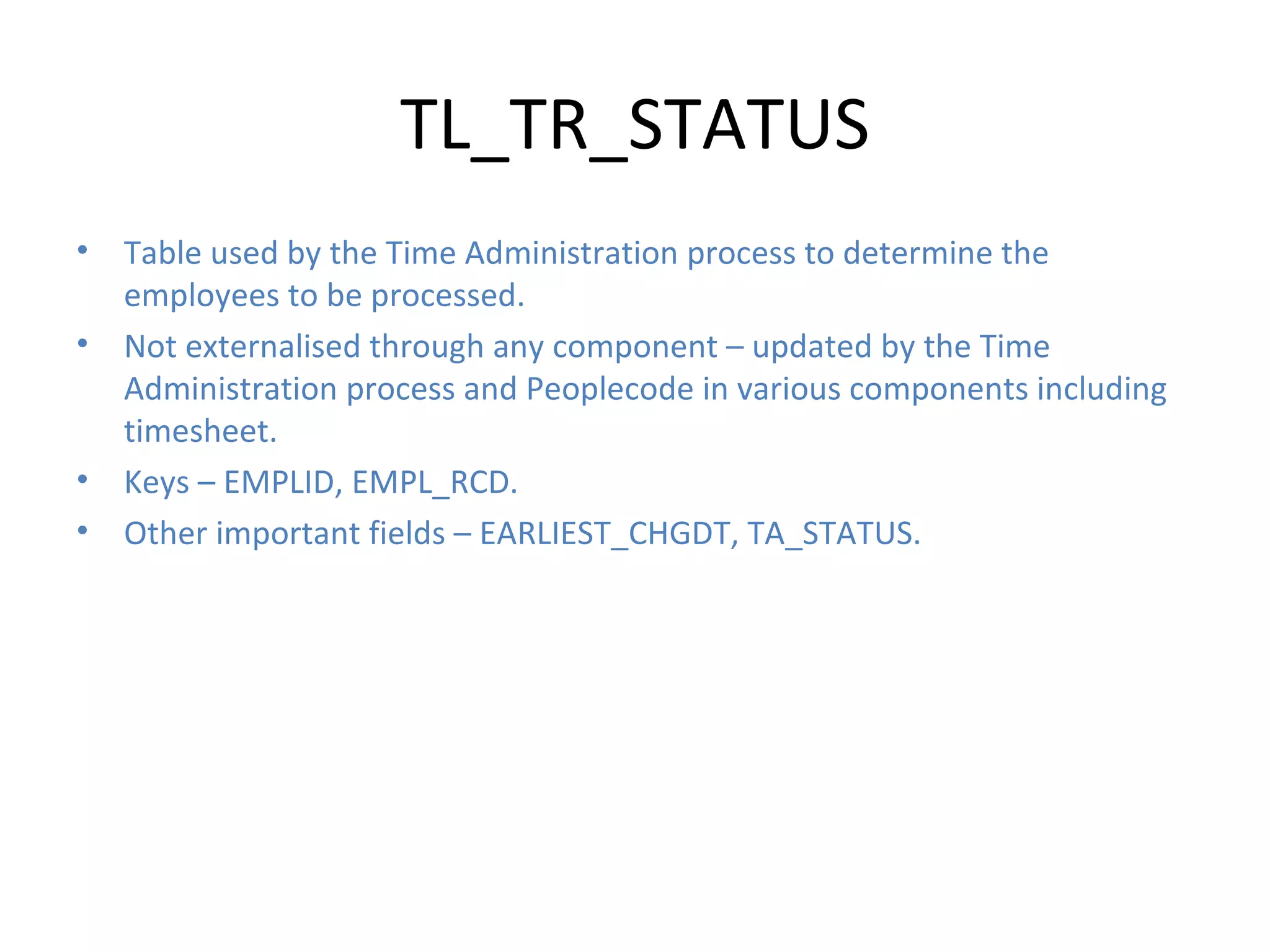 TL_TR_STATUS

• Table used by the Time Administration process to determine the employees to be processed.
• Not externalised through any component – updated by the Time Administration process and Peoplecode in various components including timesheet.
• Keys – EMPLID, EMPL_RCD.
• Other important fields – EARLIEST_CHGDT, TA_STATUS.